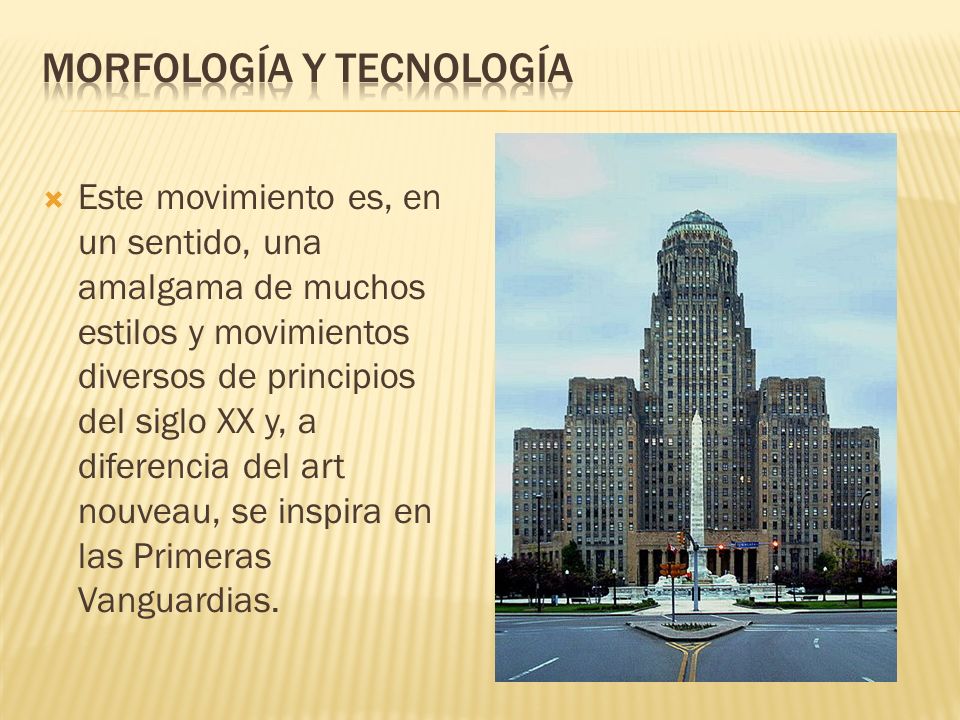 MORFOLOGÍA Y TECNOLOGÍA

Este movimiento es, en un sentido, una amalgama de muchos estilos y movimientos diversos de principios del siglo XX y, a diferencia del art nouveau, se inspira en las Primeras Vanguardias.